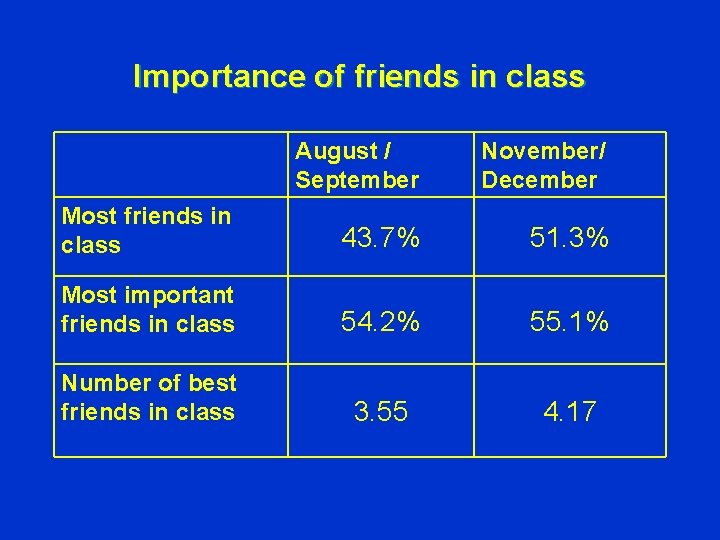 Importance of friends in class

| | August / September | November/ December |
|---|---|---|
| Most friends in class | 43.7% | 51.3% |
| Most important friends in class | 54.2% | 55.1% |
| Number of best friends in class | 3.55 | 4.17 |